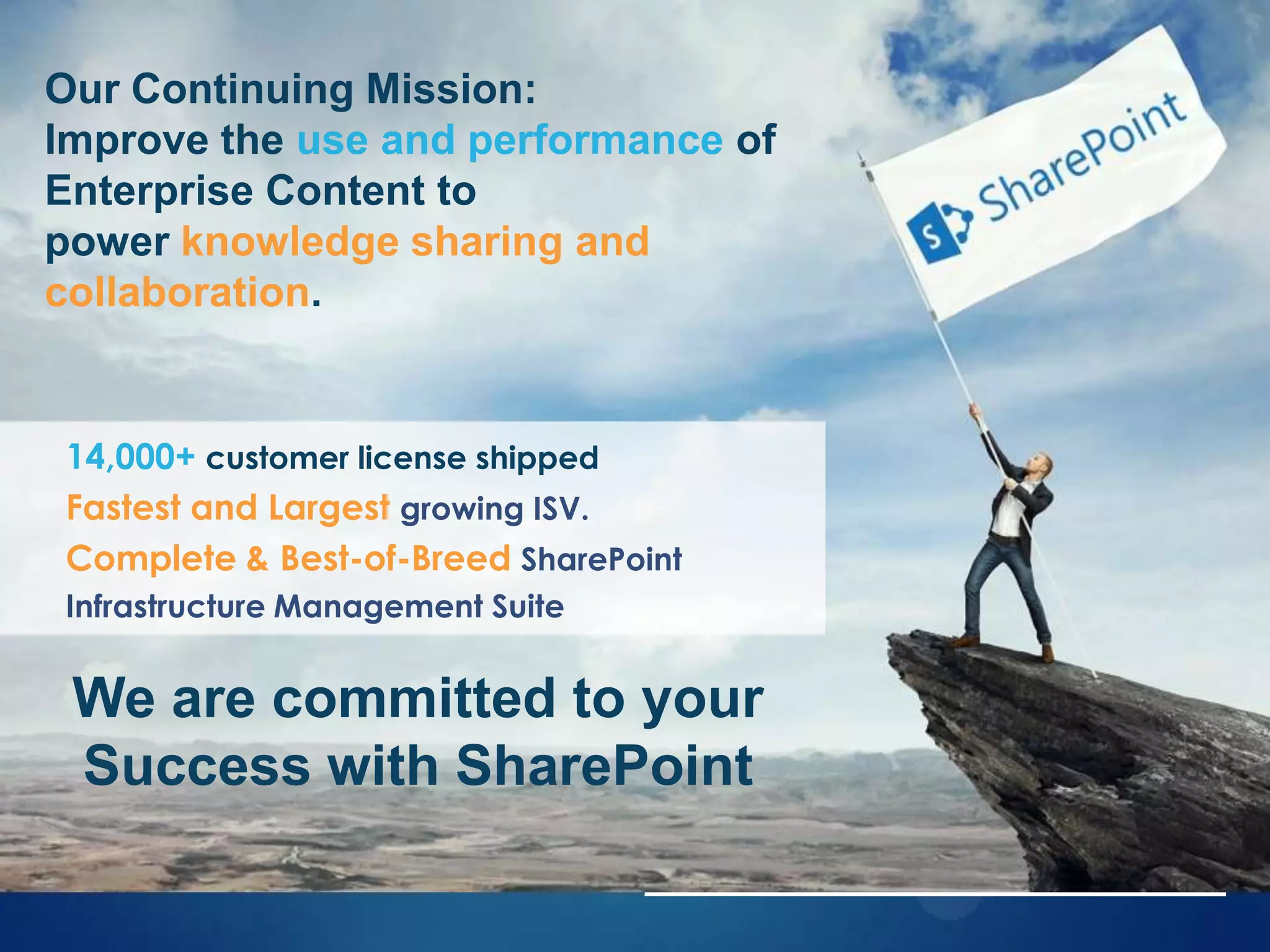 Our Continuing Mission:
Improve the use and performance of Enterprise Content to power knowledge sharing and collaboration.

S SharePoint

14,000+ customer license shipped
Fastest and Largest growing ISV.
Complete & Best-of-Breed SharePoint Infrastructure Management Suite

We are committed to your Success with SharePoint